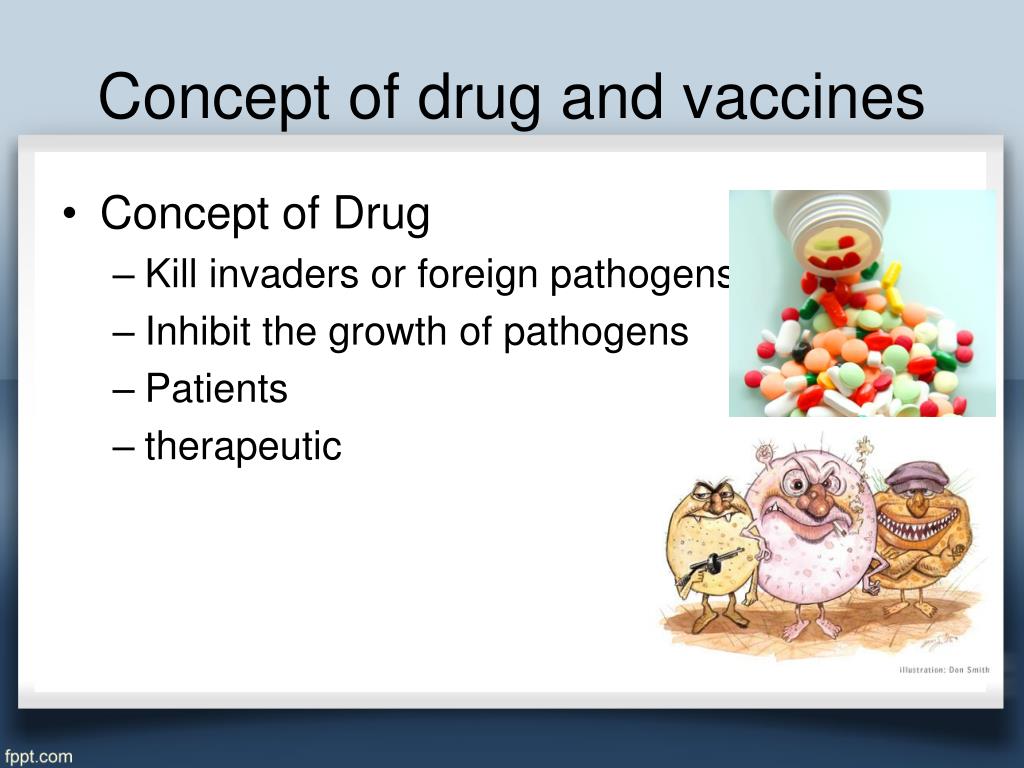 Concept of drug and vaccines

• Concept of Drug
– Kill invaders or foreign pathogens
– Inhibit the growth of pathogens
– Patients
– therapeutic

illustration: Don Smith

fppt.com